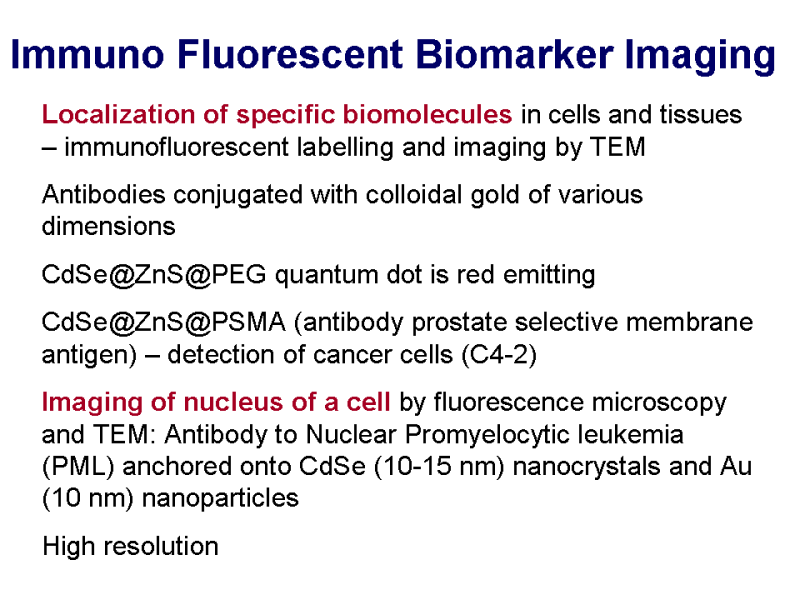 Immuno Fluorescent Biomarker Imaging

Localization of specific biomolecules in cells and tissues – immunofluorescent labelling and imaging by TEM

Antibodies conjugated with colloidal gold of various dimensions

CdSe@ZnS@PEG quantum dot is red emitting

CdSe@ZnS@PSMA (antibody prostate selective membrane antigen) – detection of cancer cells (C4-2)

Imaging of nucleus of a cell by fluorescence microscopy and TEM: Antibody to Nuclear Promyelocytic leukemia (PML) anchored onto CdSe (10-15 nm) nanocrystals and Au (10 nm) nanoparticles

High resolution